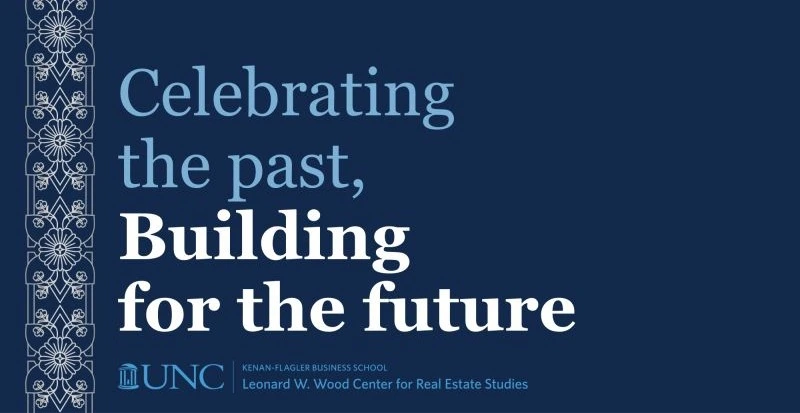 Celebrating the past,
Building for the future

UNC
KENAN-FLAGLER BUSINESS SCHOOL
Leonard W. Wood Center for Real Estate Studies